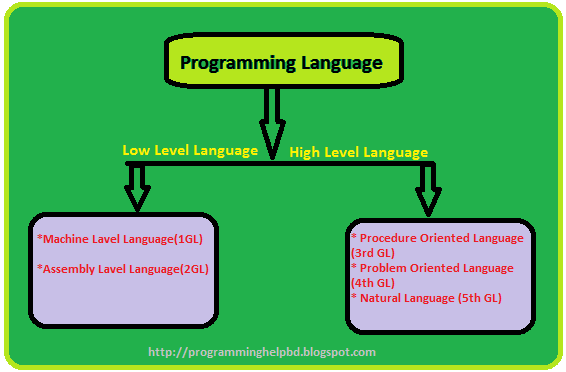 Programming Language

Low Level Language

High Level Language

*Machine Lavel Language(1GL)

*Assembly Lavel Language(2GL)

* Procedure Oriented Language (3rd GL)
* Problem Oriented Language (4th GL)
* Natural Language (5th GL)

http://programminghelpbd.blogspot.com